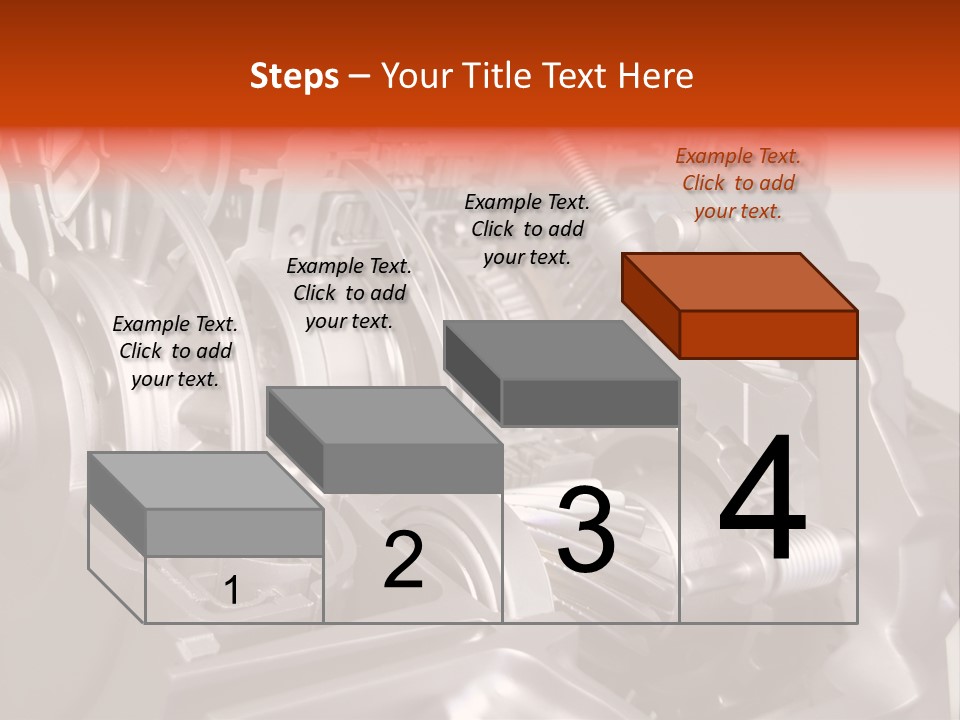 Steps – Your Title Text Here

Example Text. Click to add your text.

Example Text. Click to add your text.

Example Text. Click to add your text.

Example Text. Click to add your text.

1

2

3

4